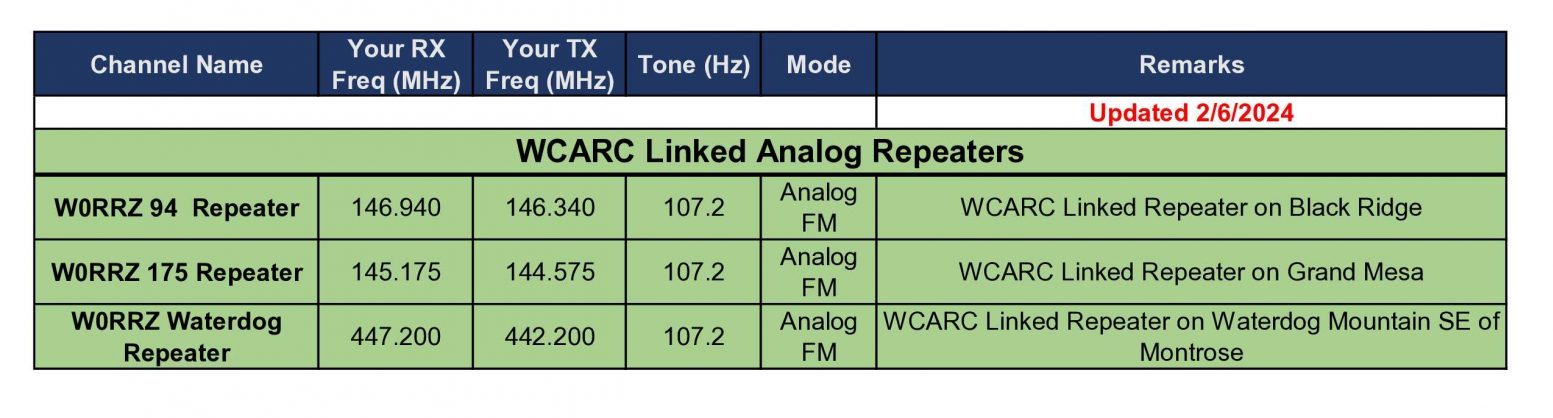 | Channel Name | Your RX Freq (MHz) | Your TX Freq (MHz) | Tone (Hz) | Mode | Remarks |
|---|---|---|---|---|---|
| | | | | | Updated 2/6/2024 |
| WCARC Linked Analog Repeaters | | | | | |
| W0RRZ 94 Repeater | 146.940 | 146.340 | 107.2 | Analog FM | WCARC Linked Repeater on Black Ridge |
| W0RRZ 175 Repeater | 145.175 | 144.575 | 107.2 | Analog FM | WCARC Linked Repeater on Grand Mesa |
| W0RRZ Waterdog Repeater | 447.200 | 442.200 | 107.2 | Analog FM | WCARC Linked Repeater on Waterdog Mountain SE of Montrose |